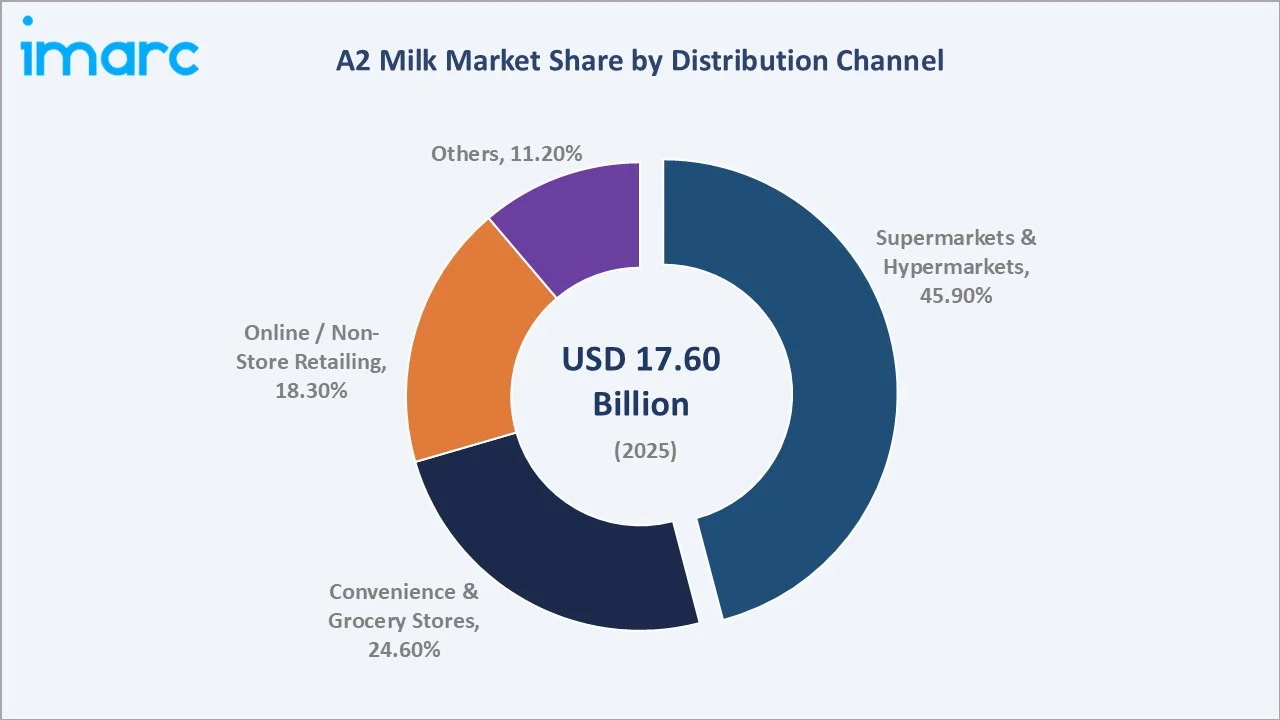 imarc

A2 Milk Market Share by Distribution Channel

Others, 11.20%

Supermarkets & Hypermarkets, 45.90%

Online / Non-Store Retailing, 18.30%

USD 17.60 Billion

(2025)

Convenience & Grocery Stores, 24.60%